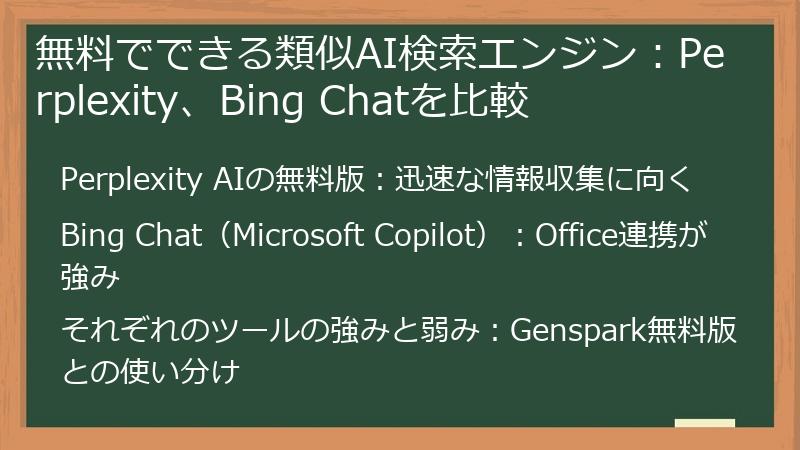 無料でできる類似AI検索エンジン：Perplexity、Bing Chatを比較

Perplexity AIの無料版：迅速な情報収集に向く

Bing Chat（Microsoft Copilot）：Office連携が強み

それぞれのツールの強みと弱み：Genspark無料版との使い分け